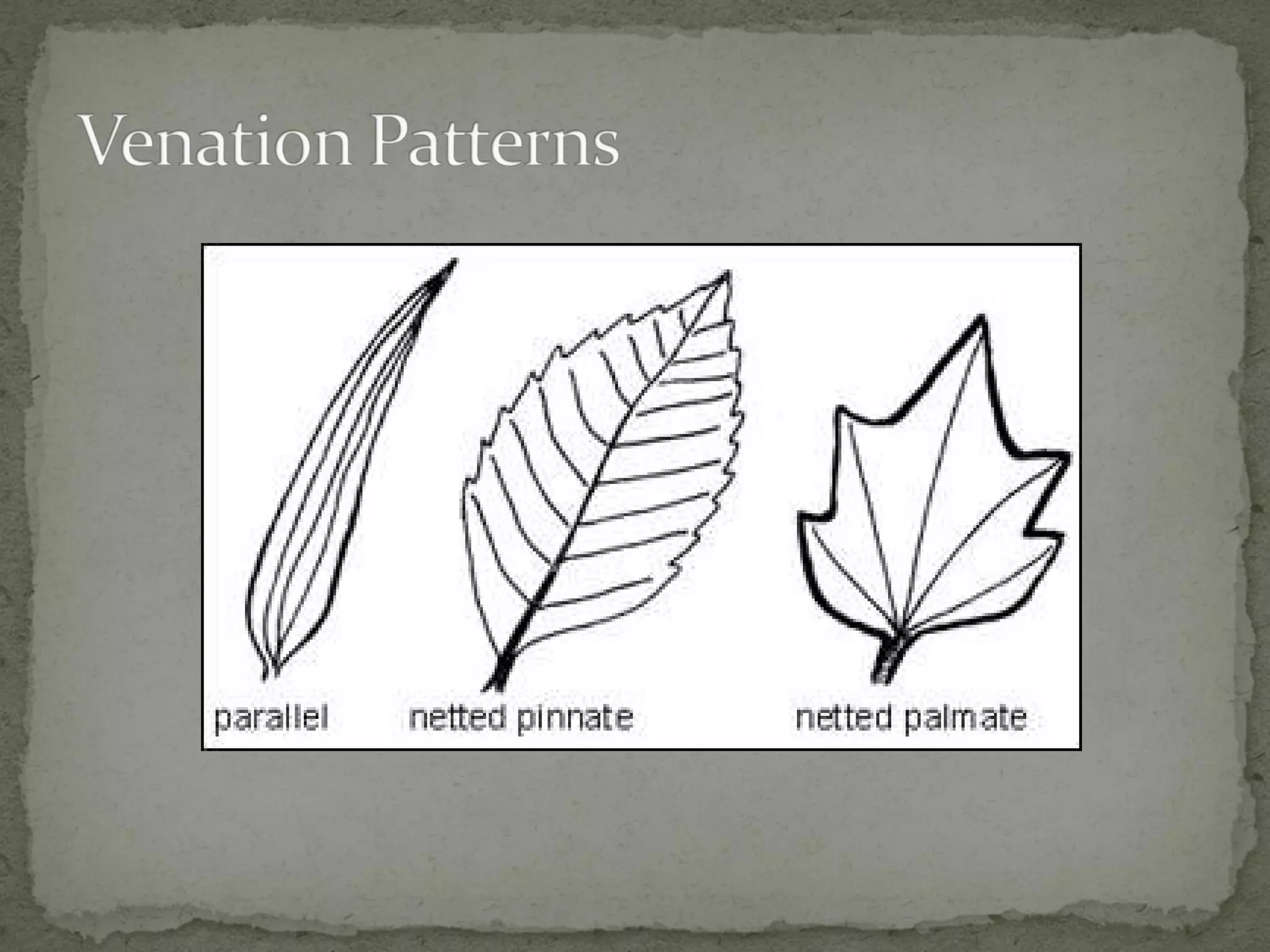 Venation Patterns

parallel netted pinnate netted palmate